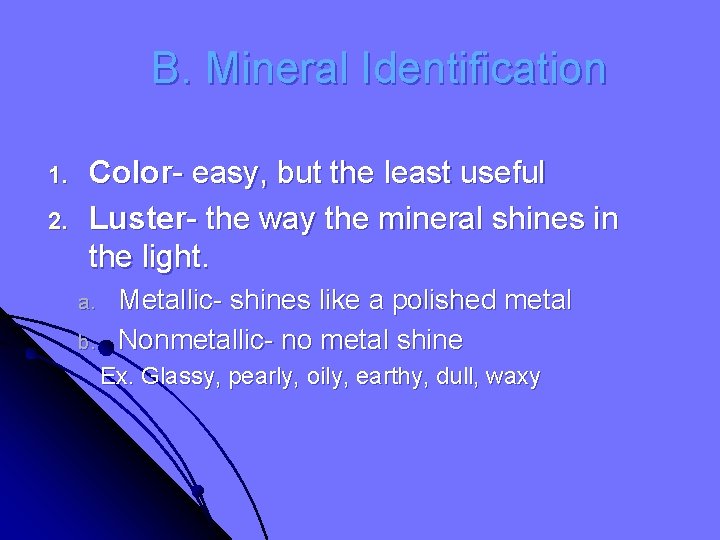 B. Mineral Identification

1. Color- easy, but the least useful
2. Luster- the way the mineral shines in the light.
a. Metallic- shines like a polished metal
b. Nonmetallic- no metal shine
Ex. Glassy, pearly, oily, earthy, dull, waxy